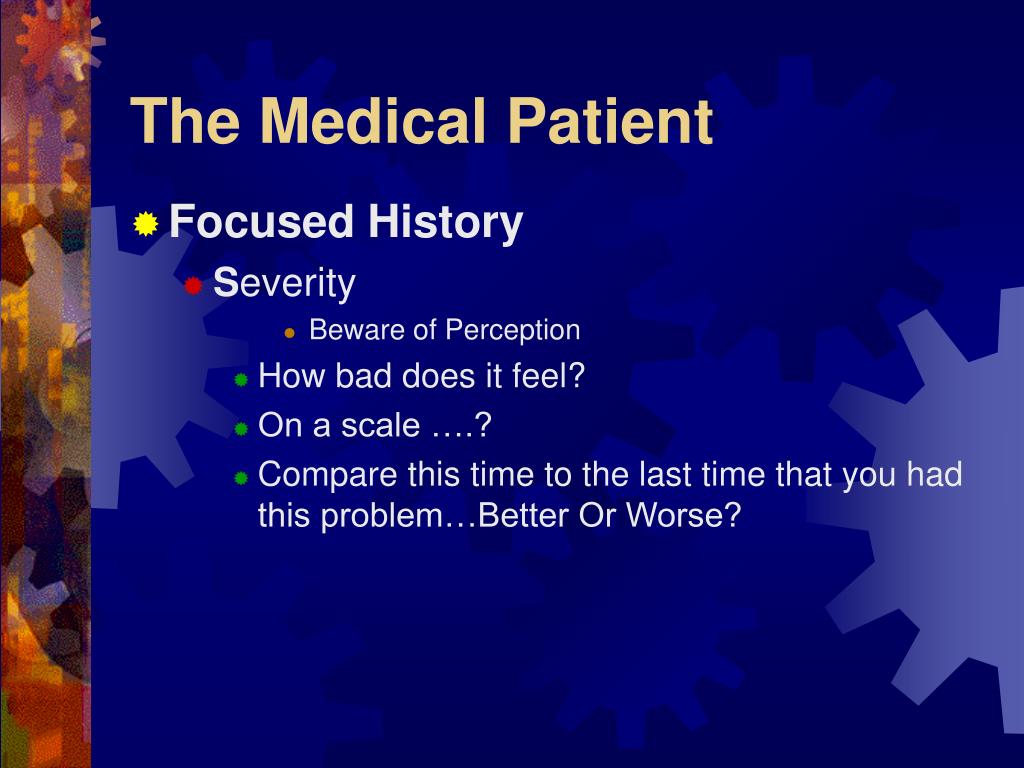 The Medical Patient

Focused History

Severity

Beware of Perception

How bad does it feel?

On a scale ….?

Compare this time to the last time that you had this problem…Better Or Worse?